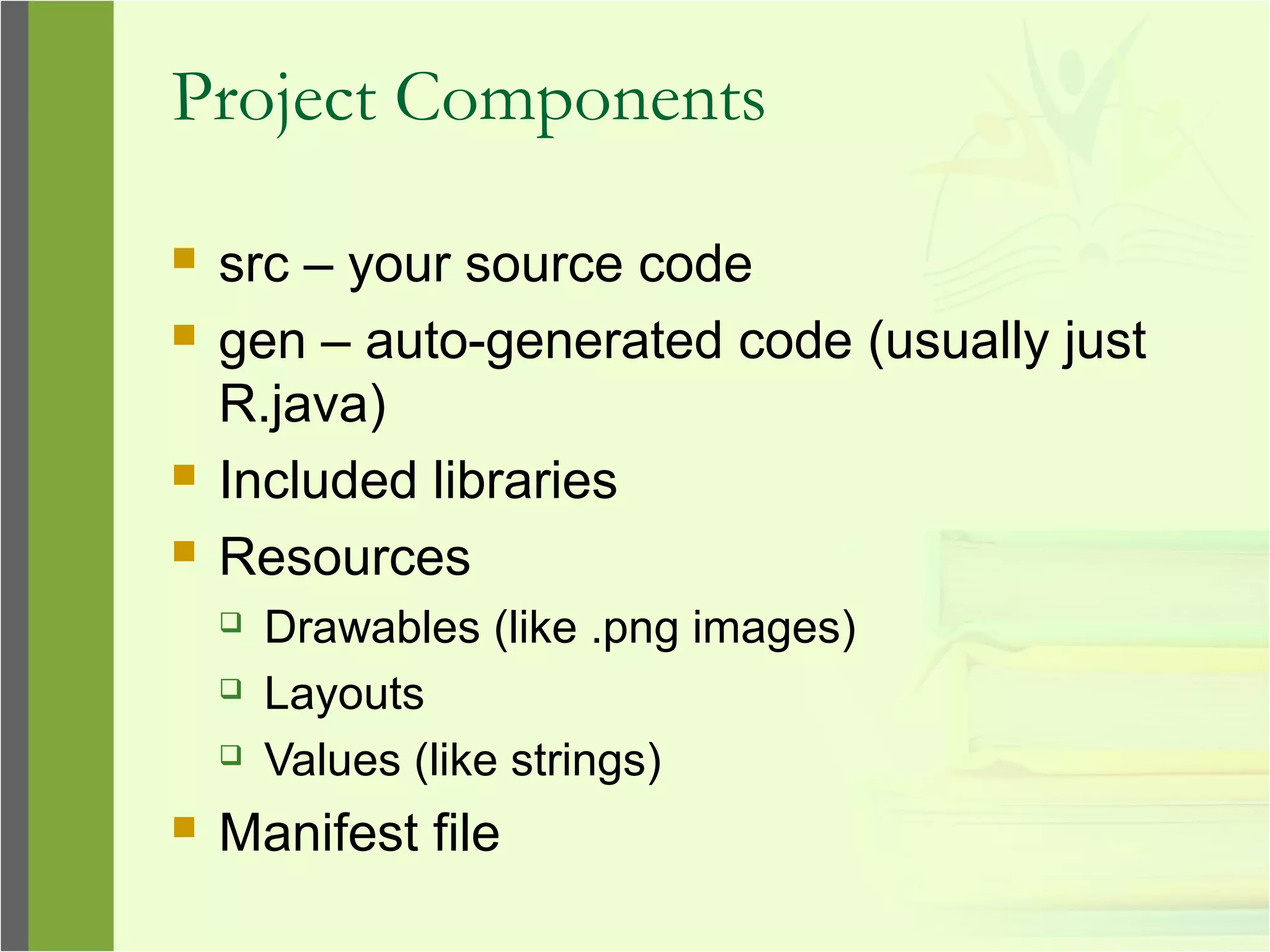 Project Components

- src – your source code
- gen – auto-generated code (usually just R.java)
- Included libraries
- Resources
  - Drawables (like .png images)
  - Layouts
  - Values (like strings)
- Manifest file